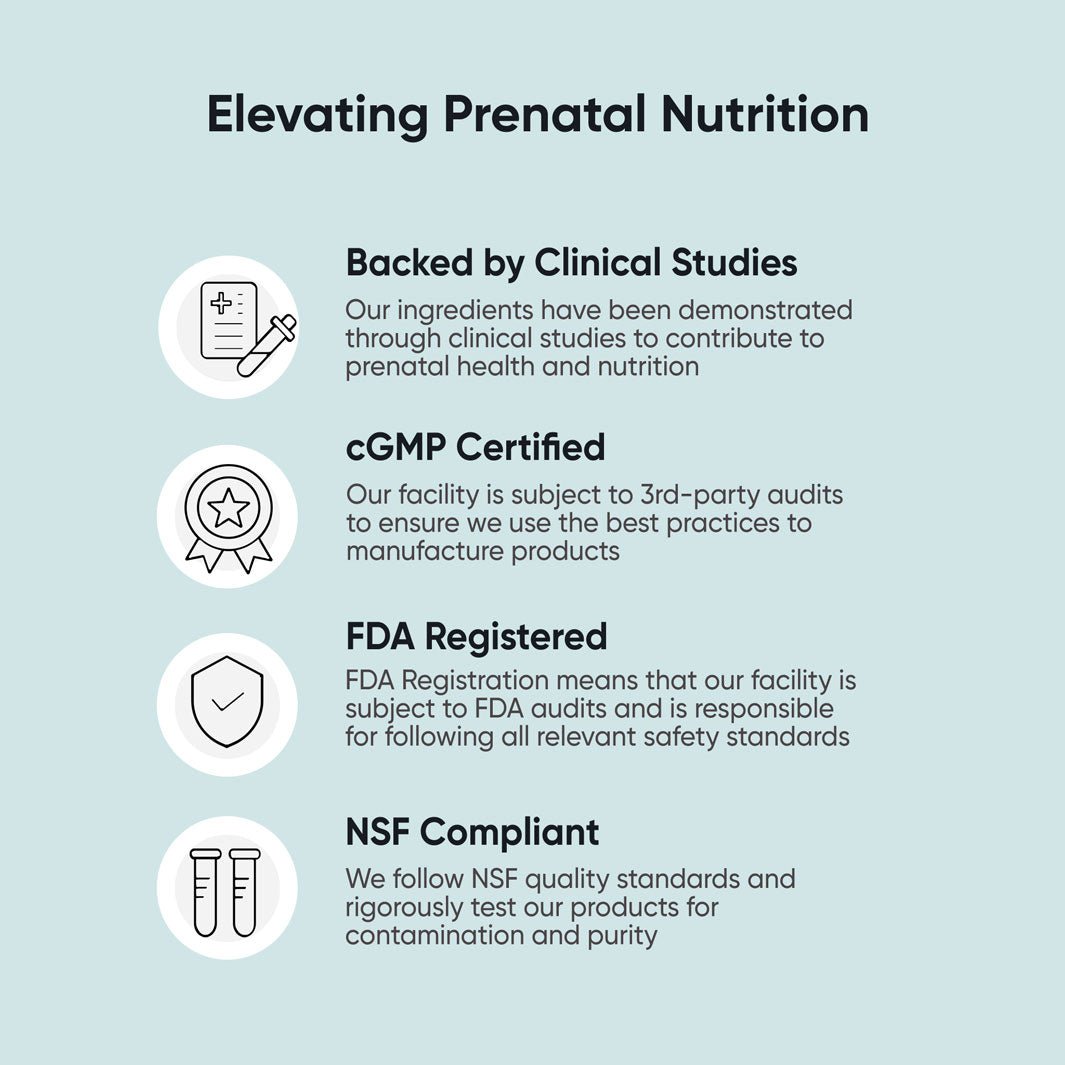 Elevating Prenatal Nutrition

Backed by Clinical Studies

Our ingredients have been demonstrated through clinical studies to contribute to prenatal health and nutrition

cGMP Certified

Our facility is subject to 3rd-party audits to ensure we use the best practices to manufacture products

FDA Registered

FDA Registration means that our facility is subject to FDA audits and is responsible for following all relevant safety standards

NSF Compliant

We follow NSF quality standards and rigorously test our products for contamination and purity